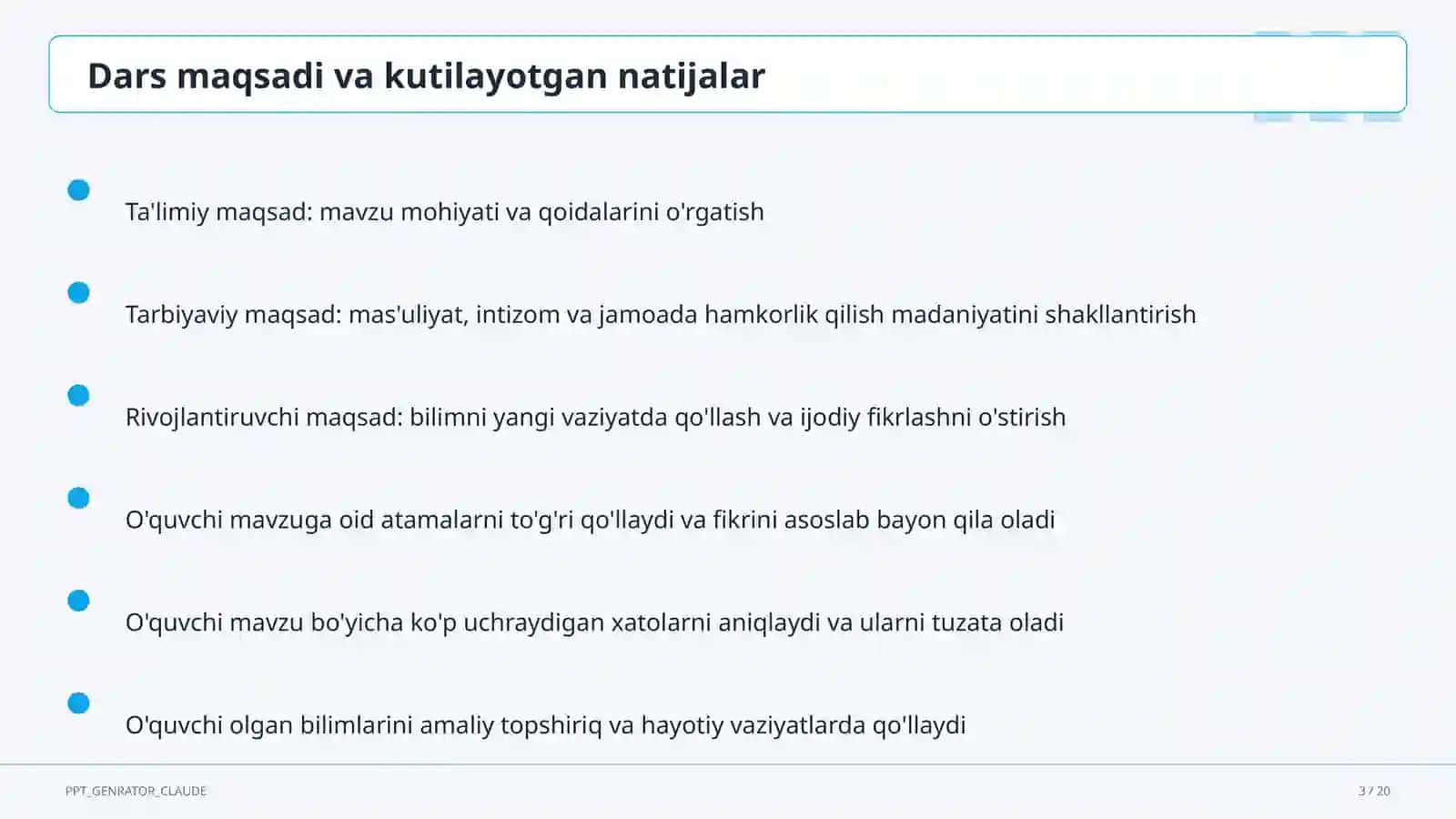 Dars maqsadi va kutilayotgan natijalar

Ta'limiy maqsad: mavzu mohiyati va qoidalarini o'rgatish

Tarbiyaviy maqsad: mas'uliyat, intizom va jamoada hamkorlik qilish madaniyatini shakllantirish

Rivojlantiruvchi maqsad: bilimni yangi vaziyatda qo'llash va ijodiy fikrlashni o'stirish

O'quvchi mavzuga oid atamalarni to'g'ri qo'llaydi va fikrini asoslab bayon qila oladi

O'quvchi mavzu bo'yicha ko'p uchraydigan xatolarni aniqlaydi va ularni tuzata oladi

O'quvchi olgan bilimlarini amaliy topshiriq va hayotiy vaziyatlarda qo'llaydi

PPT_GENRATOR_CLAUDE

3 / 20